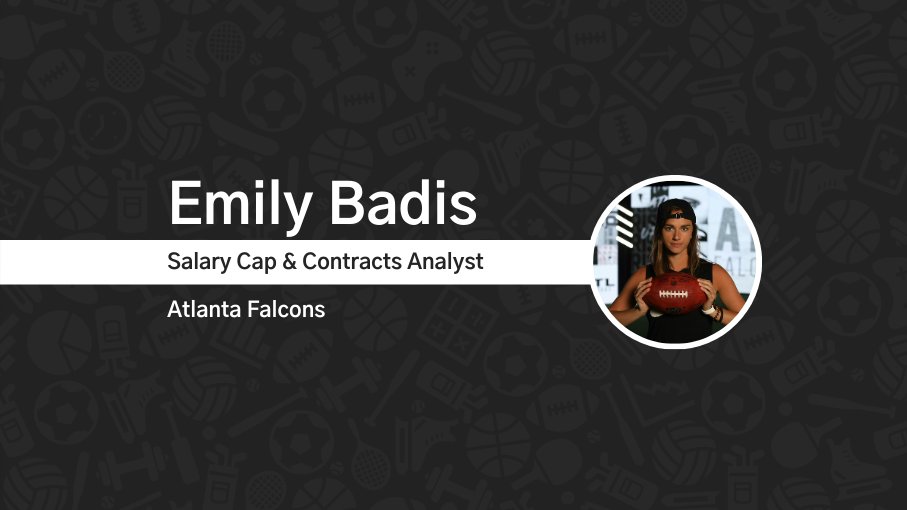 Emily Badis

Salary Cap & Contracts Analyst

Atlanta Falcons